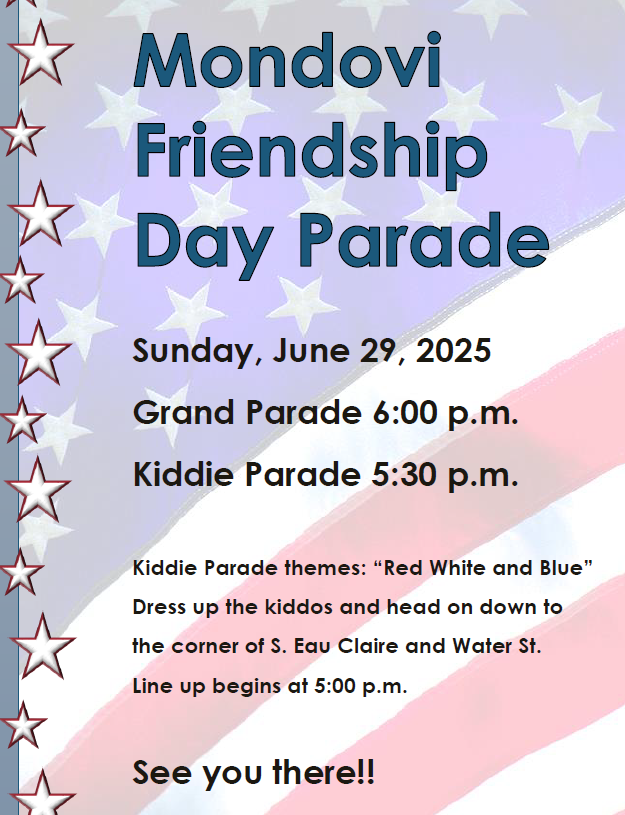 Mondovi Friendship Day Parade

Sunday, June 29, 2025

Grand Parade 6:00 p.m.

Kiddie Parade 5:30 p.m.

Kiddie Parade themes: “Red White and Blue”
Dress up the kiddos and head on down to the corner of S. Eau Claire and Water St.
Line up begins at 5:00 p.m.

See you there!!